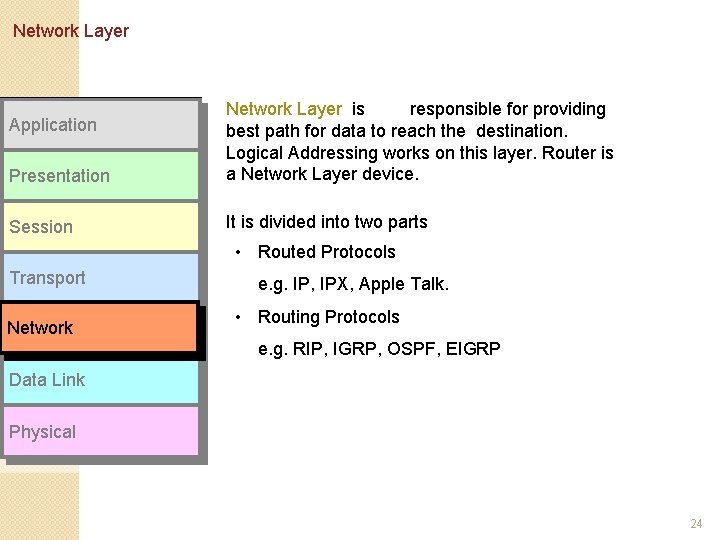 Network Layer

Application

Presentation

Session

Transport

Network

Data Link

Physical

Network Layer is responsible for providing best path for data to reach the destination. Logical Addressing works on this layer. Router is a Network Layer device.

It is divided into two parts

• Routed Protocols
e.g. IP, IPX, Apple Talk.

• Routing Protocols
e.g. RIP, IGRP, OSPF, EIGRP

24